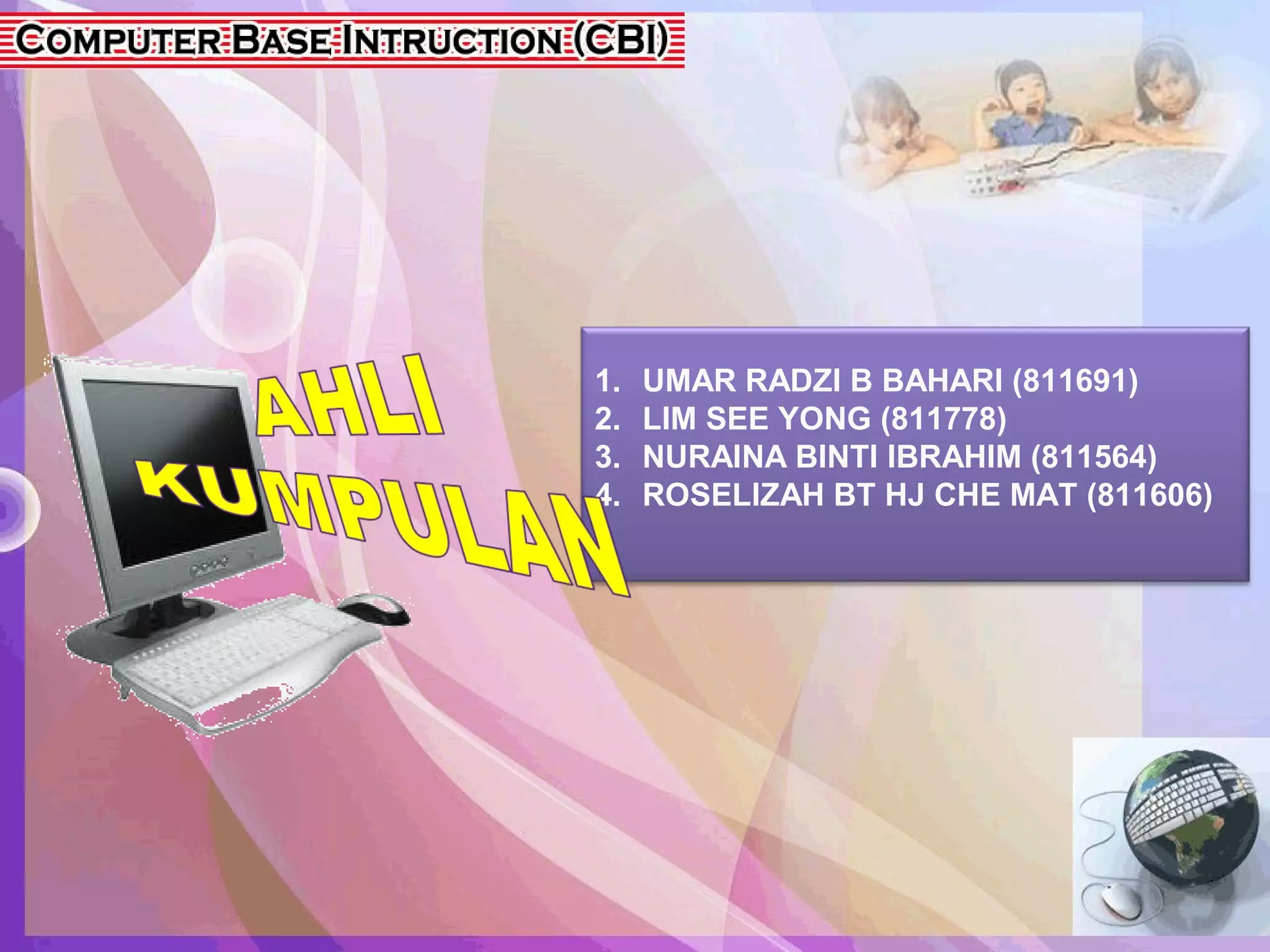 COMPUTER BASE INTRUCTION (CBI)

AHLI KUMPULAN

1. UMAR RADZI B BAHARI (811691)
2. LIM SEE YONG (811778)
3. NURAINA BINTI IBRAHIM (811564)
4. ROSELIZAH BT HJ CHE MAT (811606)